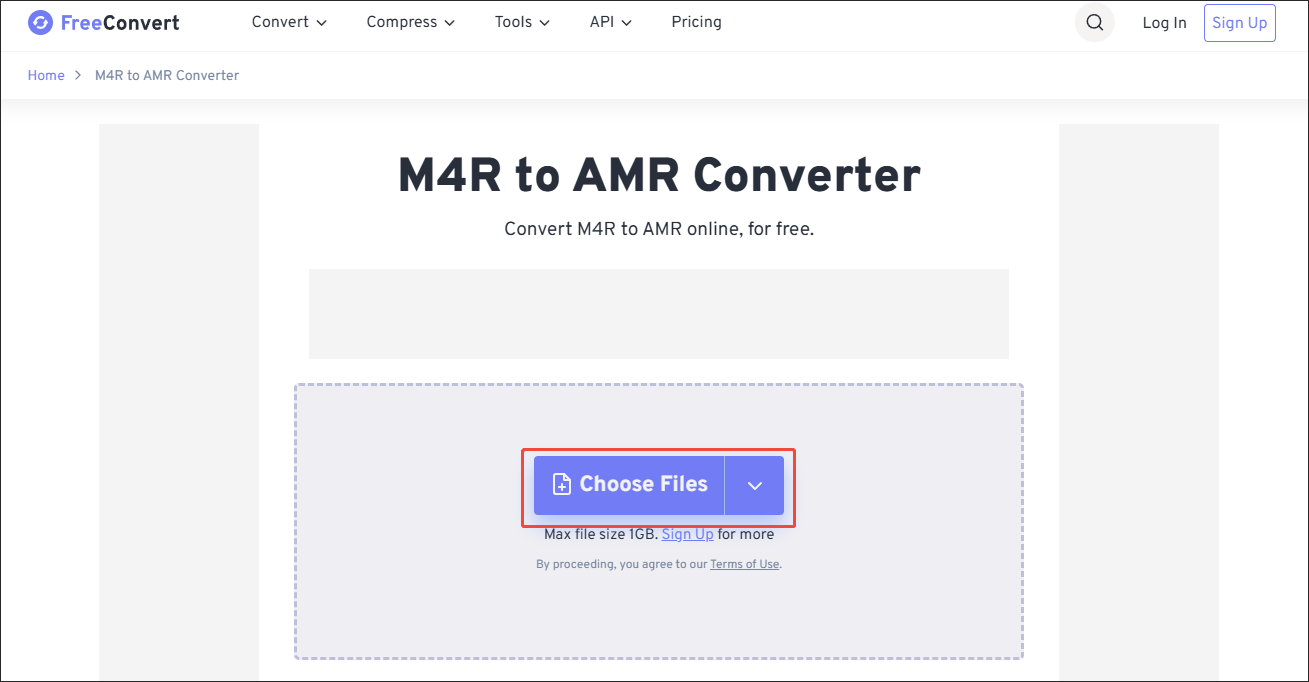 FreeConvert Convert Compress Tools API Pricing Log In Sign Up

Home > M4R to AMR Converter

M4R to AMR Converter

Convert M4R to AMR online, for free.

Choose Files

Max file size 1GB. Sign Up for more

By proceeding, you agree to our Terms of Use.